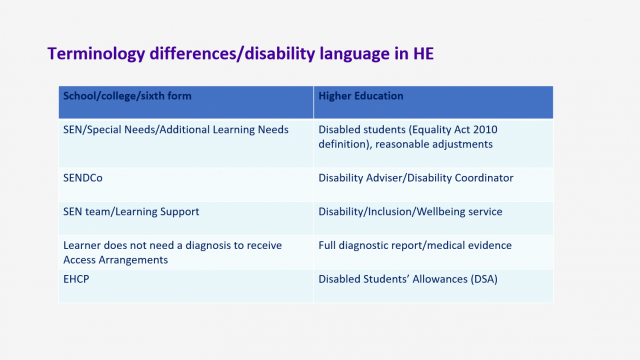 Terminology differences/disability language in HE

| School/college/sixth form | Higher Education |
|---|---|
| SEN/Special Needs/Additional Learning Needs | Disabled students (Equality Act 2010 definition), reasonable adjustments |
| SENDCo | Disability Adviser/Disability Coordinator |
| SEN team/Learning Support | Disability/Inclusion/Wellbeing service |
| Learner does not need a diagnosis to receive Access Arrangements | Full diagnostic report/medical evidence |
| EHCP | Disabled Students' Allowances (DSA) |